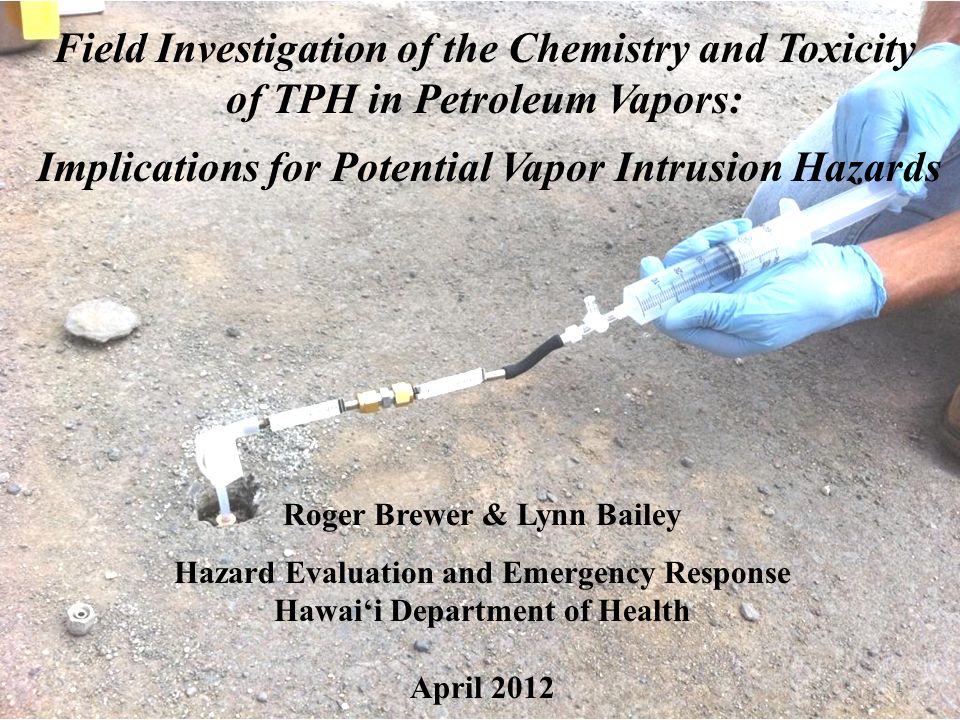 Field Investigation of the Chemistry and Toxicity of TPH in Petroleum Vapors:

Implications for Potential Vapor Intrusion Hazards

Roger Brewer & Lynn Bailey

Hazard Evaluation and Emergency Response
Hawai‘i Department of Health

April 2012